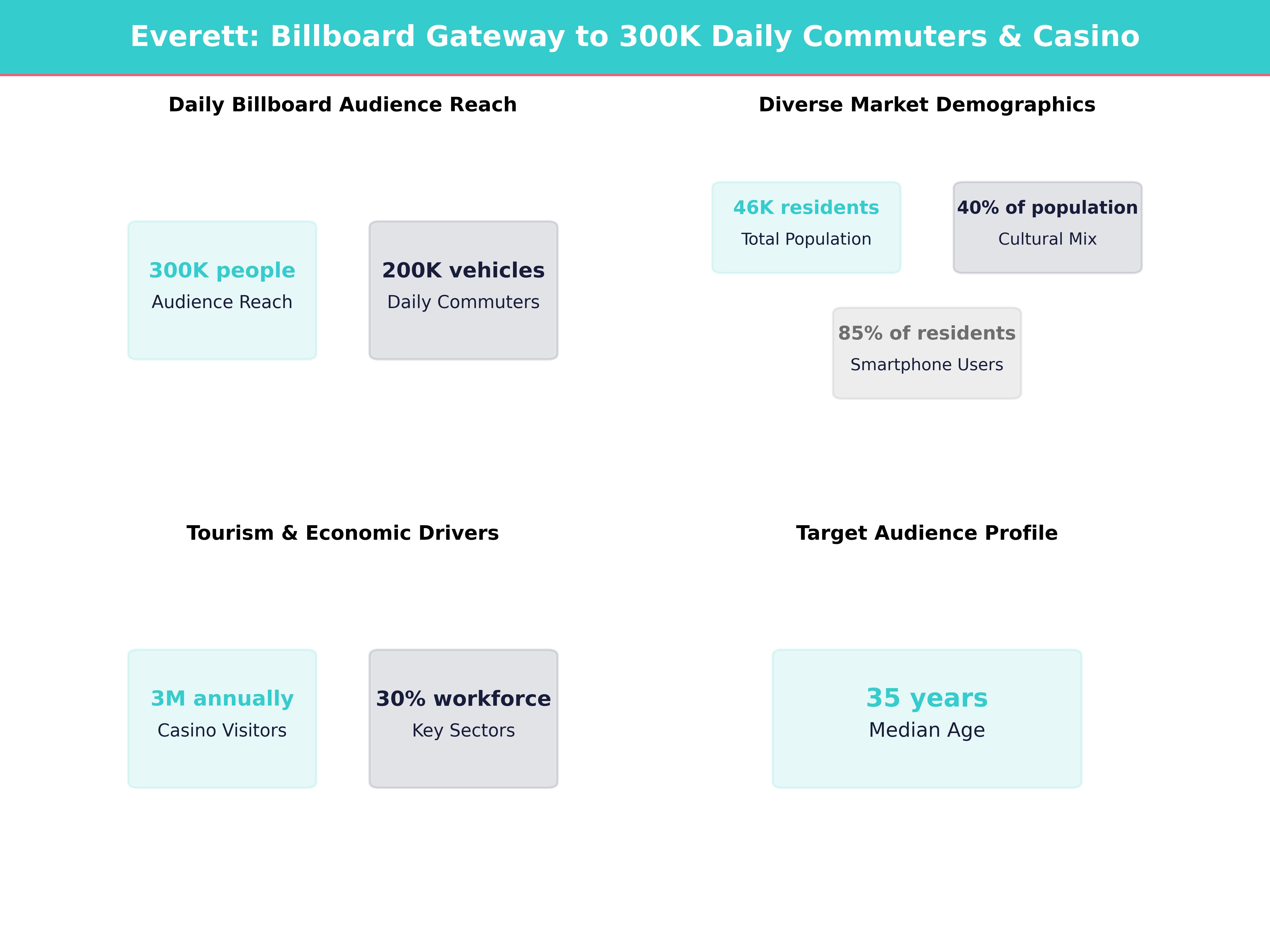 Everett: Billboard Gateway to 300K Daily Commuters & Casino

Daily Billboard Audience Reach

300K people
Audience Reach

200K vehicles
Daily Commuters

Diverse Market Demographics

46K residents
Total Population

40% of population
Cultural Mix

85% of residents
Smartphone Users

Tourism & Economic Drivers

3M annually
Casino Visitors

30% workforce
Key Sectors

Target Audience Profile

35 years
Median Age